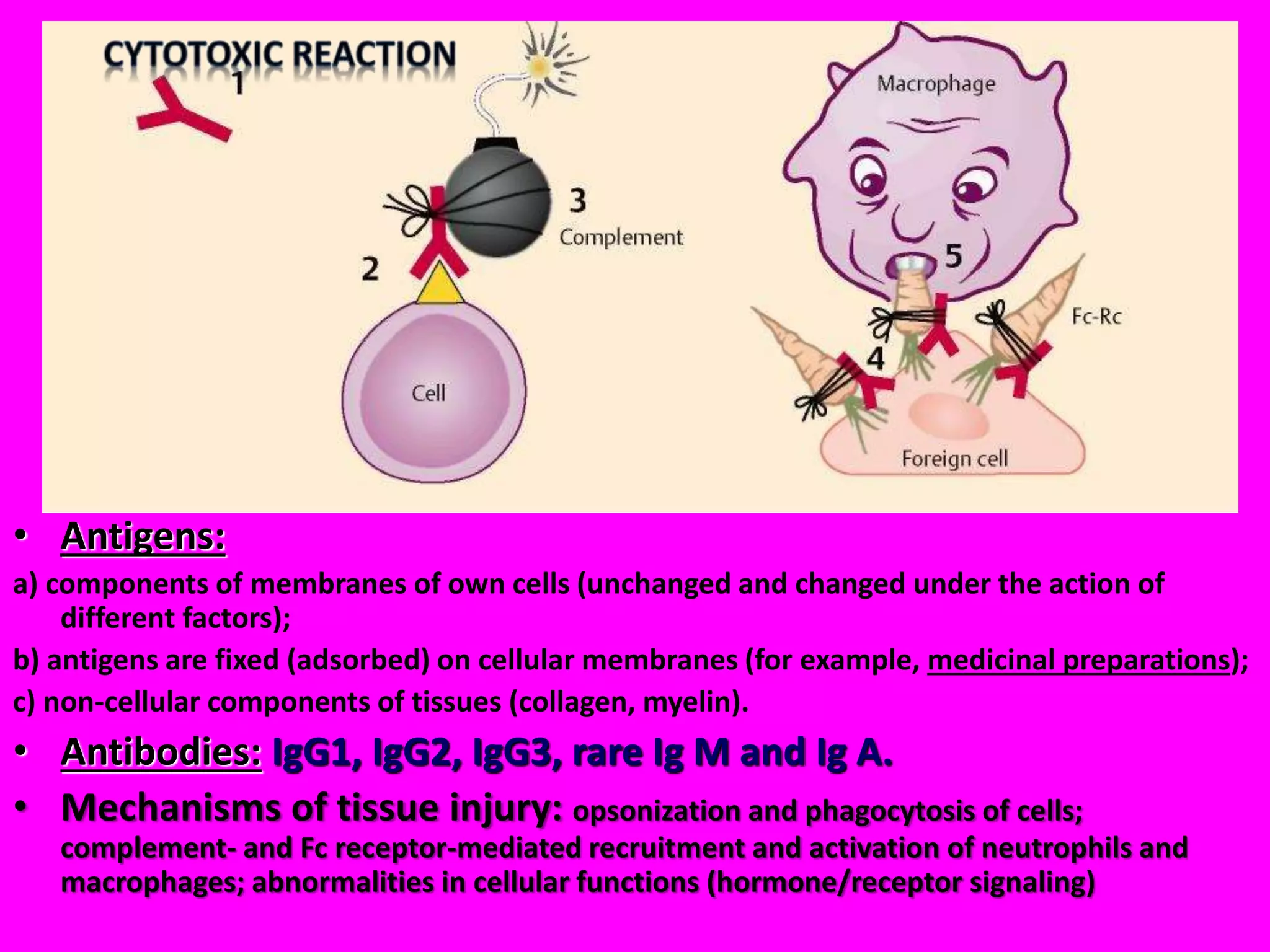 CYTOTOXIC REACTION
1
2
3
Complement
Cell
Macrophage
5
4
Fc-Rc
Foreign cell

• Antigens:
a) components of membranes of own cells (unchanged and changed under the action of different factors);
b) antigens are fixed (adsorbed) on cellular membranes (for example, medicinal preparations);
c) non-cellular components of tissues (collagen, myelin).

• Antibodies: IgG1, IgG2, IgG3, rare Ig M and Ig A.

• Mechanisms of tissue injury: opsonization and phagocytosis of cells; complement- and Fc receptor-mediated recruitment and activation of neutrophils and macrophages; abnormalities in cellular functions (hormone/receptor signaling)